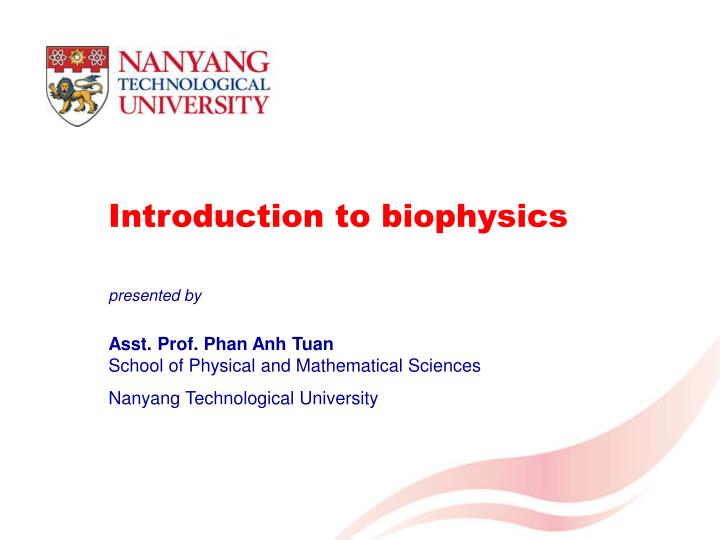 NANYANG
TECHNOLOGICAL
UNIVERSITY

Introduction to biophysics

presented by

Asst. Prof. Phan Anh Tuan
School of Physical and Mathematical Sciences

Nanyang Technological University